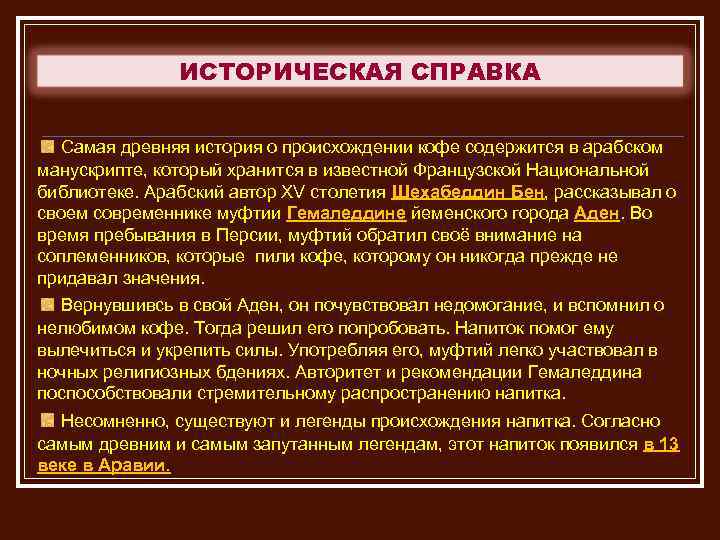 ИСТОРИЧЕСКАЯ СПРАВКА

Самая древняя история о происхождении кофе содержится в арабском манускрипте, который хранится в известной Французской Национальной библиотеке. Арабский автор XV столетия Шехабеддин Бен, рассказывал о своем современнике муфтии Гемаледдине йеменского города Аден. Во время пребывания в Персии, муфтий обратил своё внимание на соплеменников, которые пили кофе, которому он никогда прежде не придавал значения.

Вернувшись в свой Аден, он почувствовал недомогание, и вспомнил о нелюбимом кофе. Тогда решил его попробовать. Напиток помог ему вылечиться и укрепить силы. Употребляя его, муфтий легко участвовал в ночных религиозных бдениях. Авторитет и рекомендации Гемаледдина поспособствовали стремительному распространению напитка.

Несомненно, существуют и легенды происхождения напитка. Согласно самым древним и самым запутанным легендам, этот напиток появился в 13 веке в Аравии.